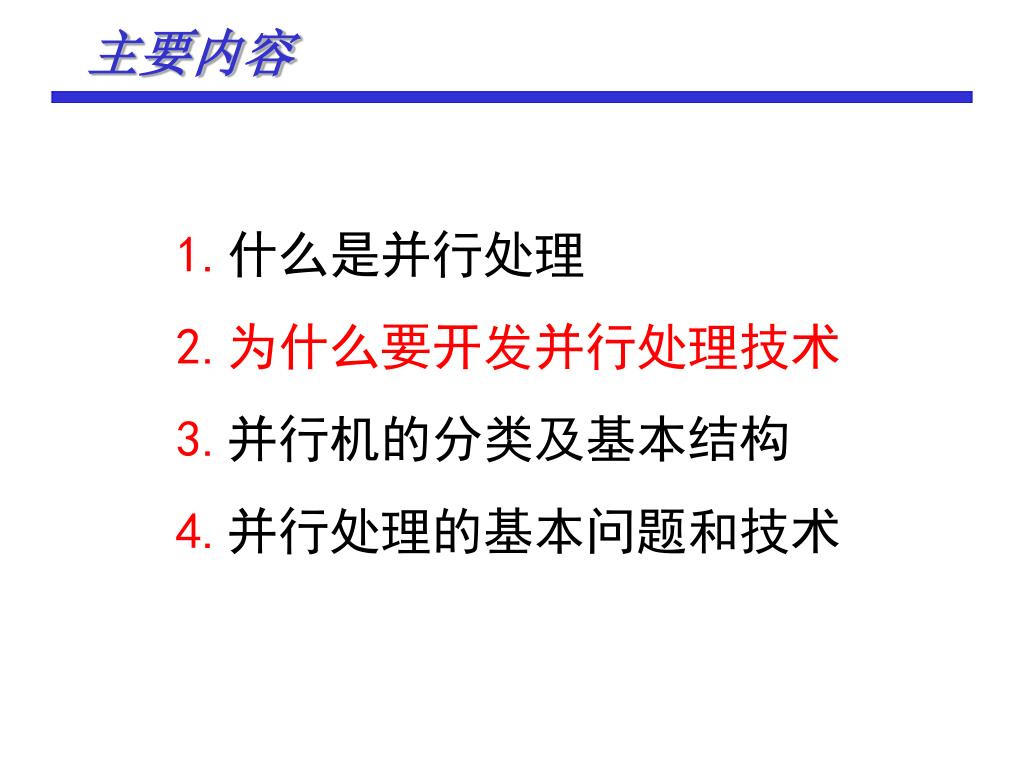 主要内容

1. 什么是并行处理

2. 为什么要开发并行处理技术

3. 并行机的分类及基本结构

4. 并行处理的基本问题和技术